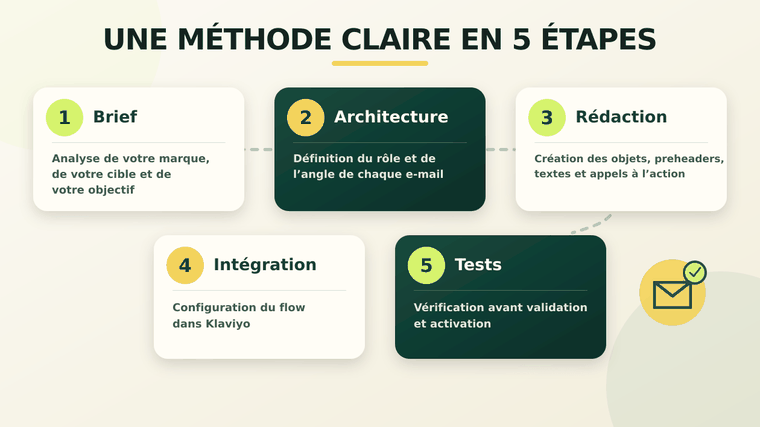 UNE MÉTHODE CLAIRE EN 5 ÉTAPES

1 Brief

Analyse de votre marque, de votre cible et de votre objectif

2 Architecture

Définition du rôle et de l'angle de chaque e-mail

3 Rédaction

Création des objets, preheaders, textes et appels à l'action

4 Intégration

Configuration du flow dans Klaviyo

5 Tests

Vérification avant validation et activation